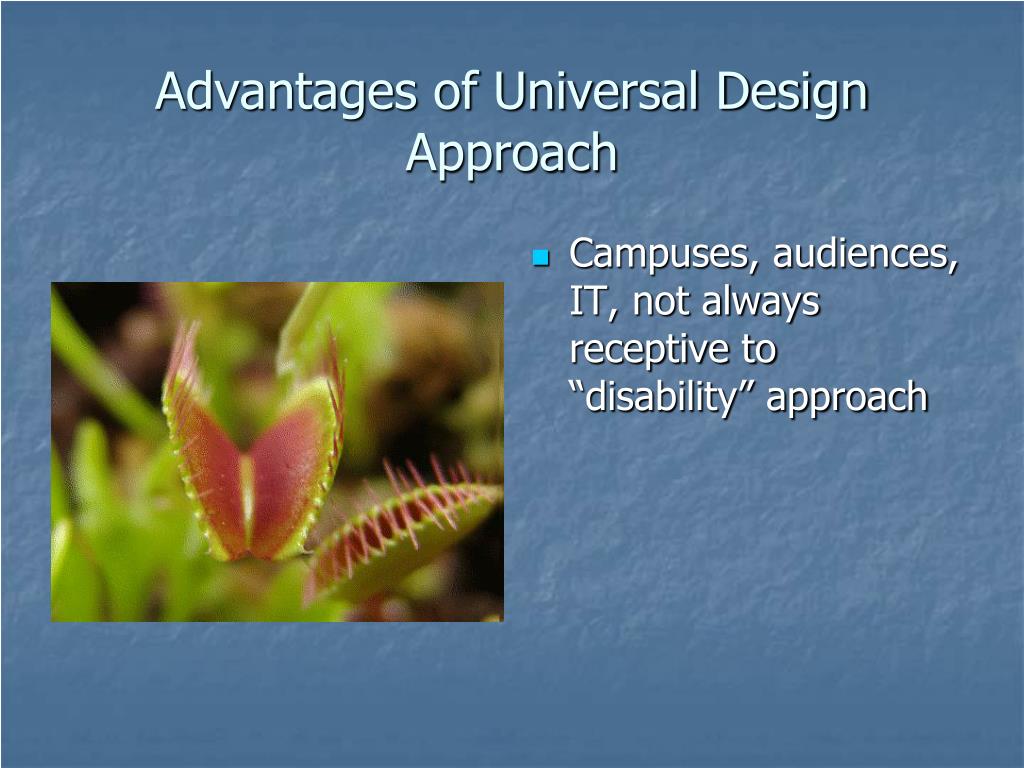 Advantages of Universal Design Approach

- Campuses, audiences, IT, not always receptive to “disability” approach